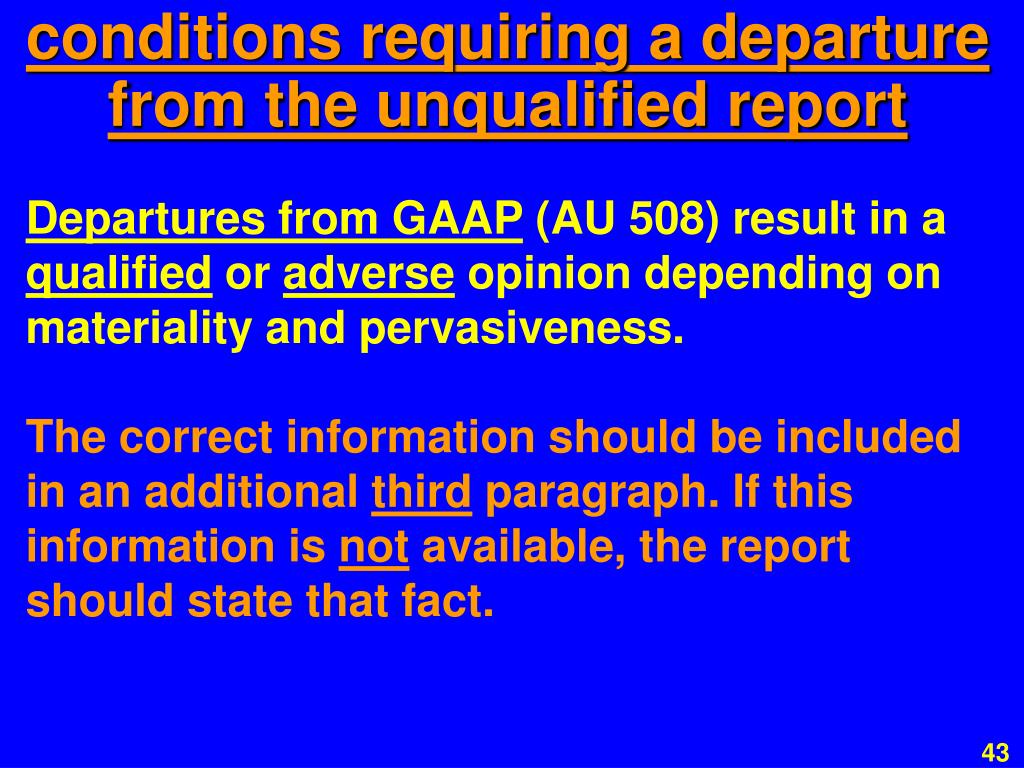 conditions requiring a departure from the unqualified report

Departures from GAAP (AU 508) result in a qualified or adverse opinion depending on materiality and pervasiveness.

The correct information should be included in an additional third paragraph. If this information is not available, the report should state that fact.

43